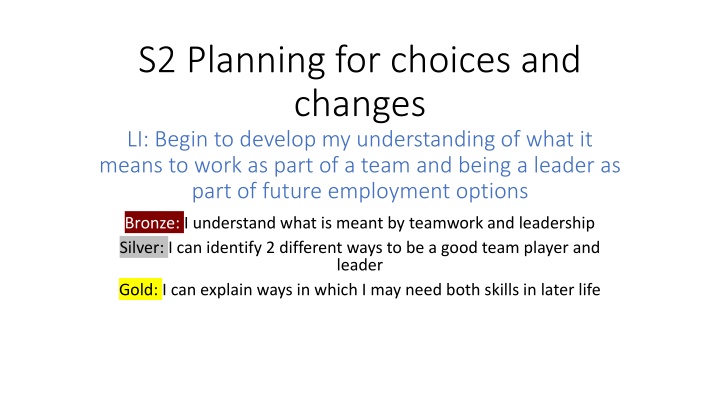 S2 Planning for choices and changes

LI: Begin to develop my understanding of what it means to work as part of a team and being a leader as part of future employment options

Bronze: I understand what is meant by teamwork and leadership

Silver: I can identify 2 different ways to be a good team player and leader

Gold: I can explain ways in which I may need both skills in later life